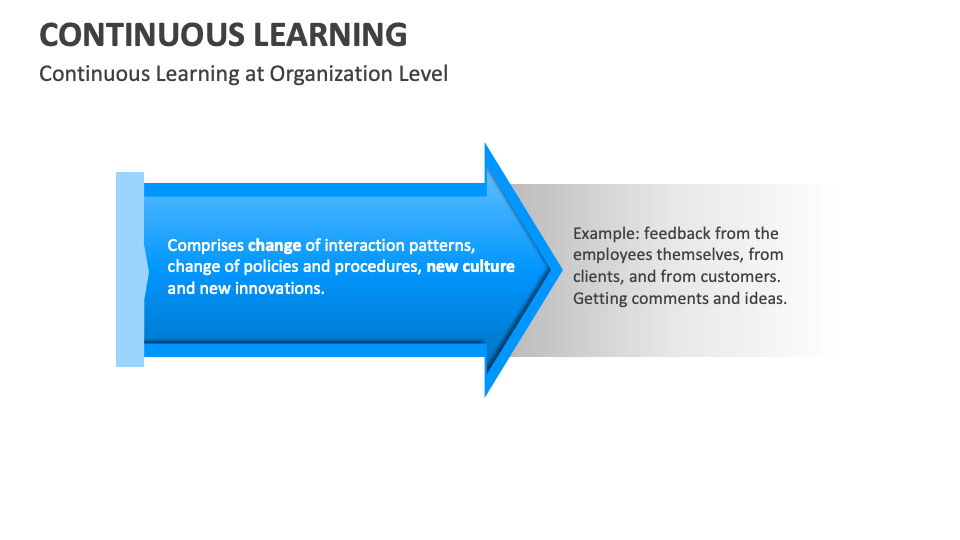 CONTINUOUS LEARNING

Continuous Learning at Organization Level

Comprises change of interaction patterns, change of policies and procedures, new culture and new innovations.

Example: feedback from the employees themselves, from clients, and from customers. Getting comments and ideas.